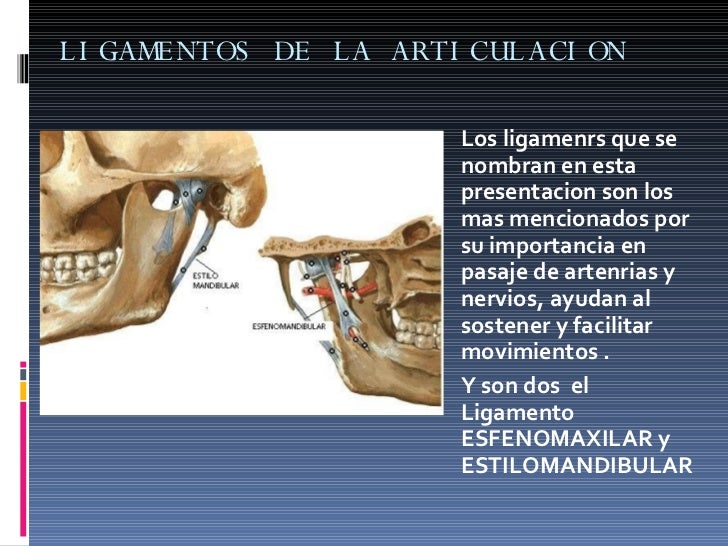 LIGAMENTOS DE LA ARTICULACION

ESTILO MANDIBULAR

ESFENOMANDIBULAR

Los ligamenrs que se nombran en esta presentacion son los mas mencionados por su importancia en pasaje de artenrias y nervios, ayudan al sostener y facilitar movimientos .

Y son dos el Ligamento ESFENOMAXILAR y ESTILOMANDIBULAR